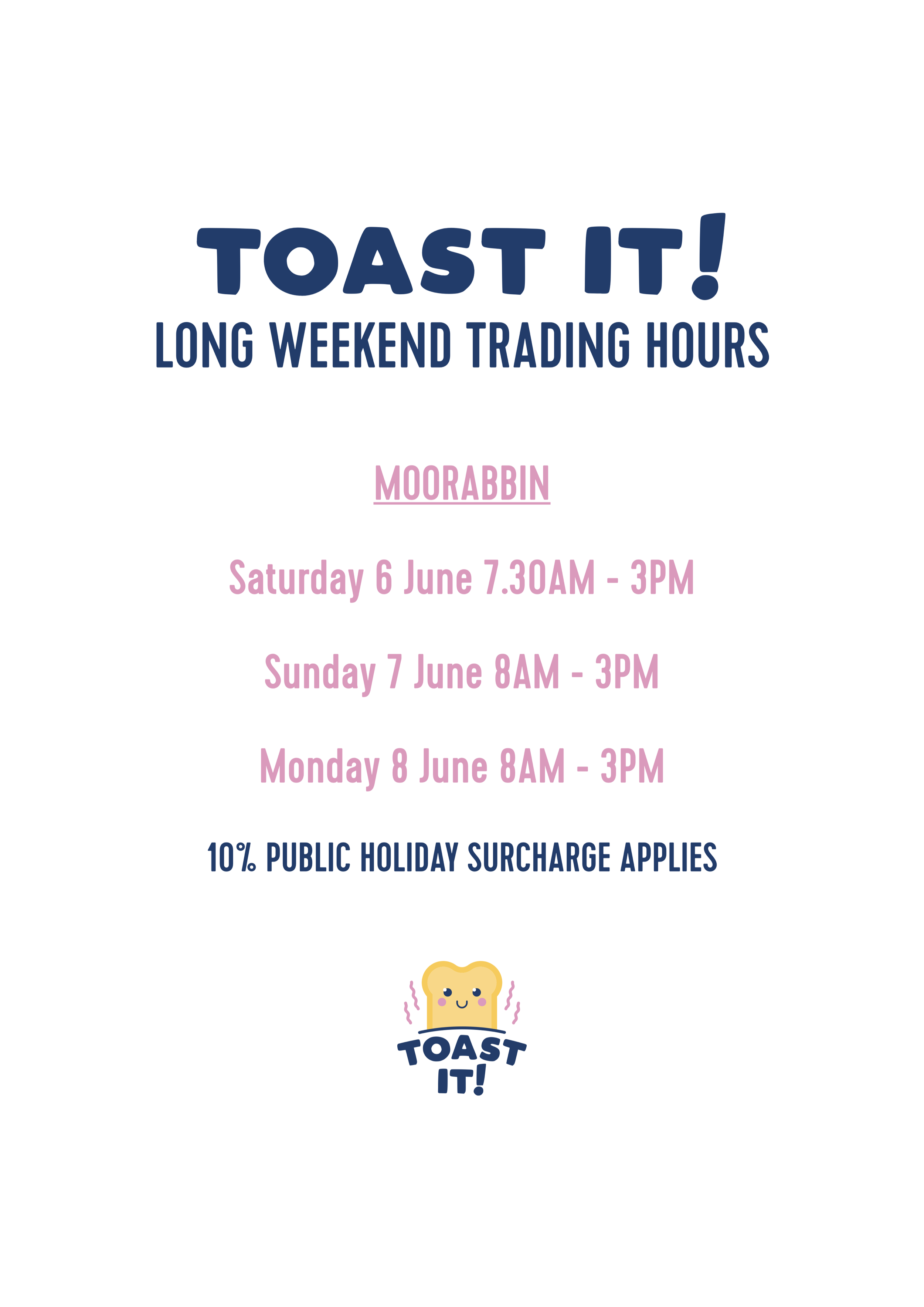 TOAST IT!
LONG WEEKEND TRADING HOURS

MOORABBIN

Saturday 6 June 7.30AM - 3PM

Sunday 7 June 8AM - 3PM

Monday 8 June 8AM - 3PM

10% PUBLIC HOLIDAY SURCHARGE APPLIES

TOAST IT!